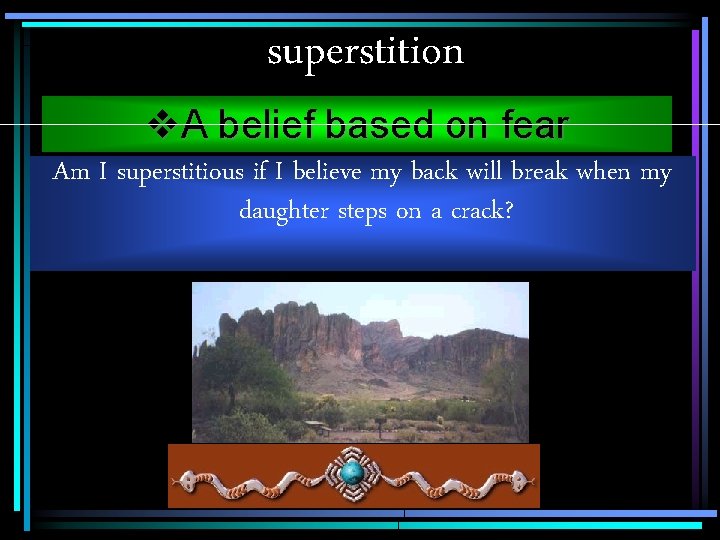 superstition

❖A belief based on fear

Am I superstitious if I believe my back will break when my daughter steps on a crack?